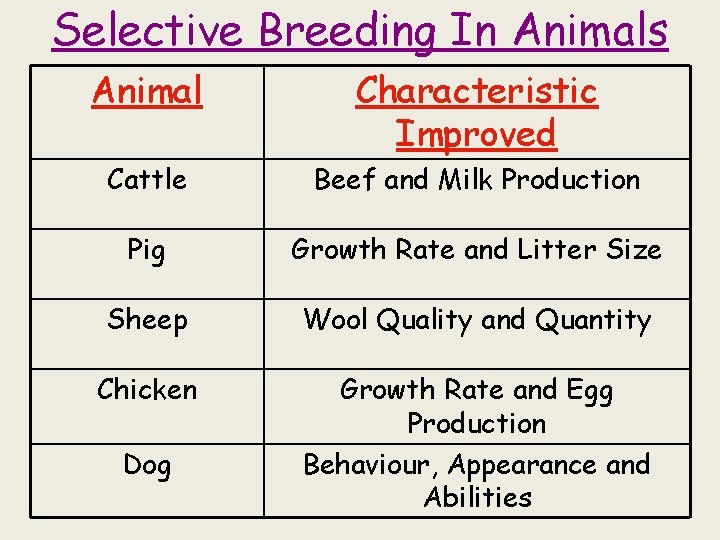 Selective Breeding In Animals

| Animal | Characteristic Improved |
|---|---|
| Cattle | Beef and Milk Production |
| Pig | Growth Rate and Litter Size |
| Sheep | Wool Quality and Quantity |
| Chicken | Growth Rate and Egg Production |
| Dog | Behaviour, Appearance and Abilities |